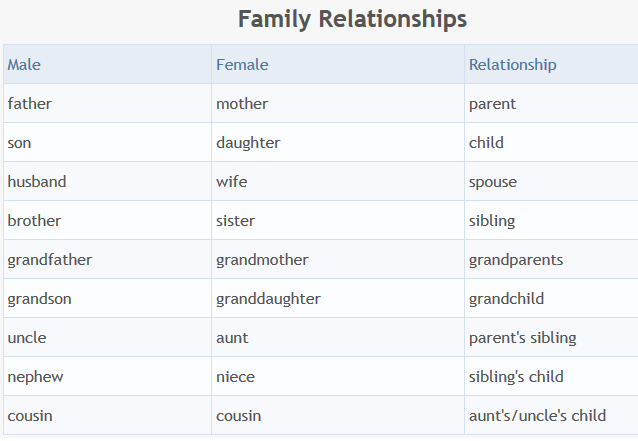 Family Relationships

| Male | Female | Relationship |
|---|---|---|
| father | mother | parent |
| son | daughter | child |
| husband | wife | spouse |
| brother | sister | sibling |
| grandfather | grandmother | grandparents |
| grandson | granddaughter | grandchild |
| uncle | aunt | parent's sibling |
| nephew | niece | sibling's child |
| cousin | cousin | aunt's/uncle's child |